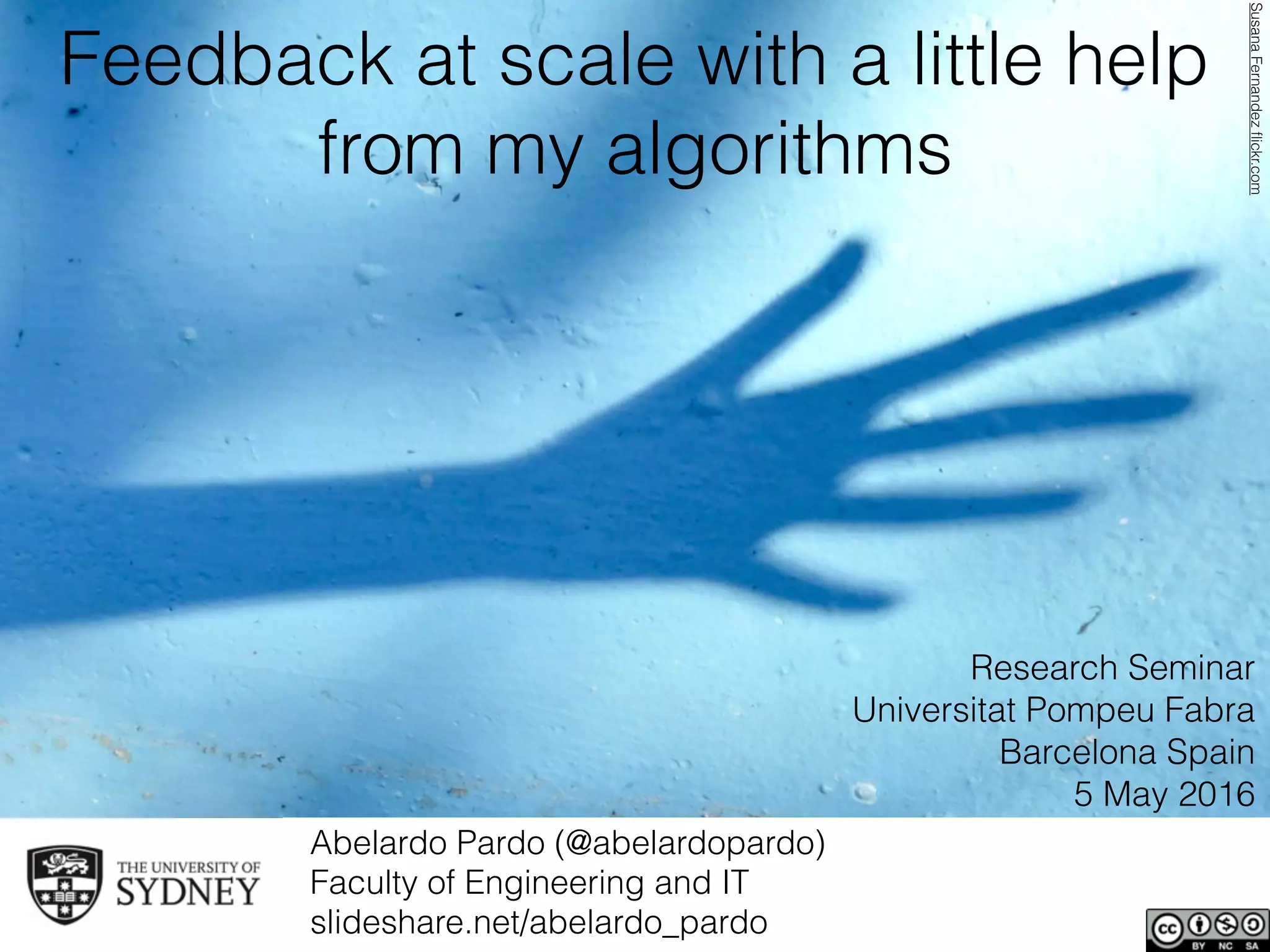 Feedback at scale with a little help from my algorithms

Susana Fernandez flickr.com

Research Seminar
Universitat Pompeu Fabra
Barcelona Spain
5 May 2016

THE UNIVERSITY OF SYDNEY

Abelardo Pardo (@abelardopardo)
Faculty of Engineering and IT
slideshare.net/abelardo_pardo

cc BY NC SA